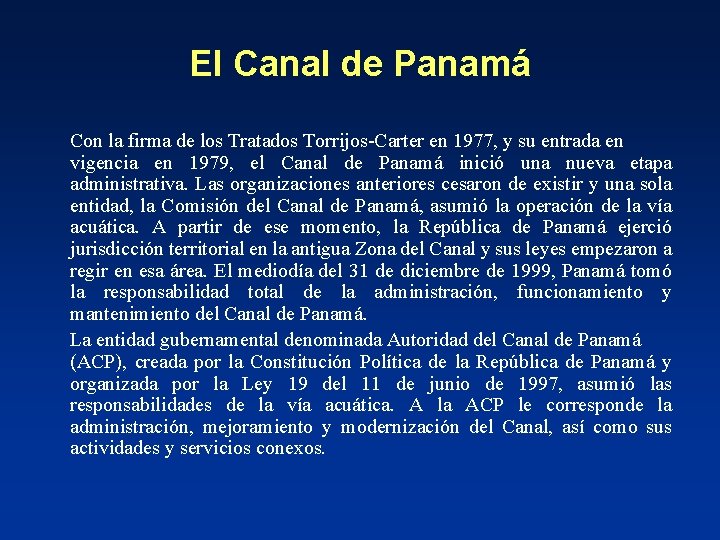 El Canal de Panamá

Con la firma de los Tratados Torrijos-Carter en 1977, y su entrada en vigencia en 1979, el Canal de Panamá inició una nueva etapa administrativa. Las organizaciones anteriores cesaron de existir y una sola entidad, la Comisión del Canal de Panamá, asumió la operación de la vía acuática. A partir de ese momento, la República de Panamá ejerció jurisdicción territorial en la antigua Zona del Canal y sus leyes empezaron a regir en esa área. El mediodía del 31 de diciembre de 1999, Panamá tomó la responsabilidad total de la administración, funcionamiento y mantenimiento del Canal de Panamá.

La entidad gubernamental denominada Autoridad del Canal de Panamá (ACP), creada por la Constitución Política de la República de Panamá y organizada por la Ley 19 del 11 de junio de 1997, asumió las responsabilidades de la vía acuática. A la ACP le corresponde la administración, mejoramiento y modernización del Canal, así como sus actividades y servicios conexos.